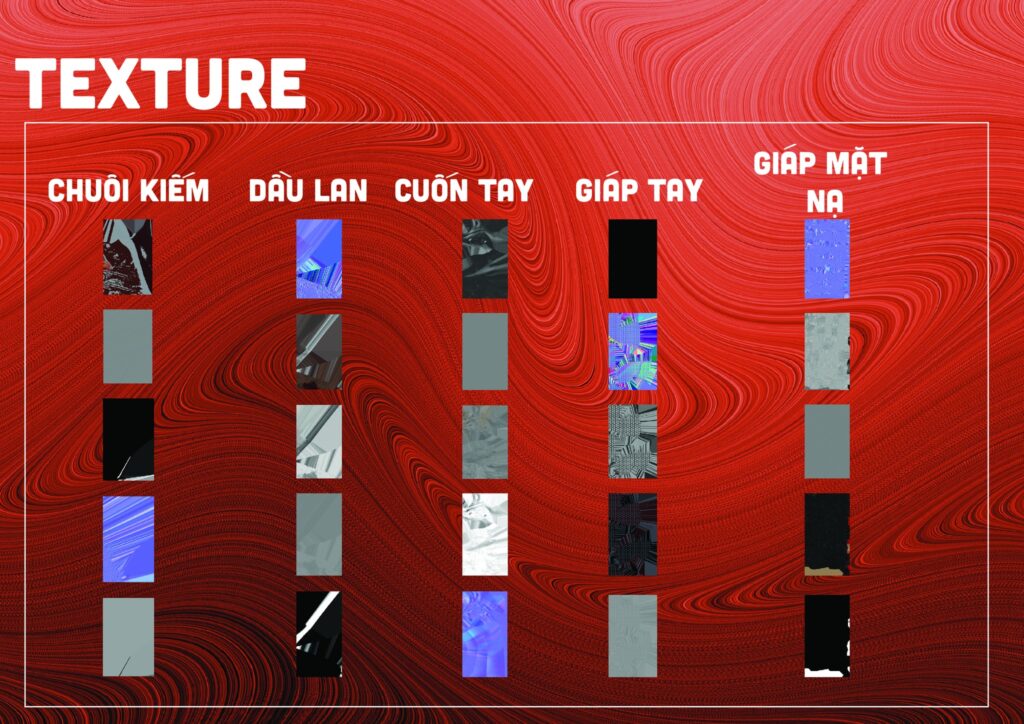 TEXTURE

CHUÔI KIẾM

DẦU LAN

CUỐN TAY

GIÁP TAY

GIÁP MẶT NẠ